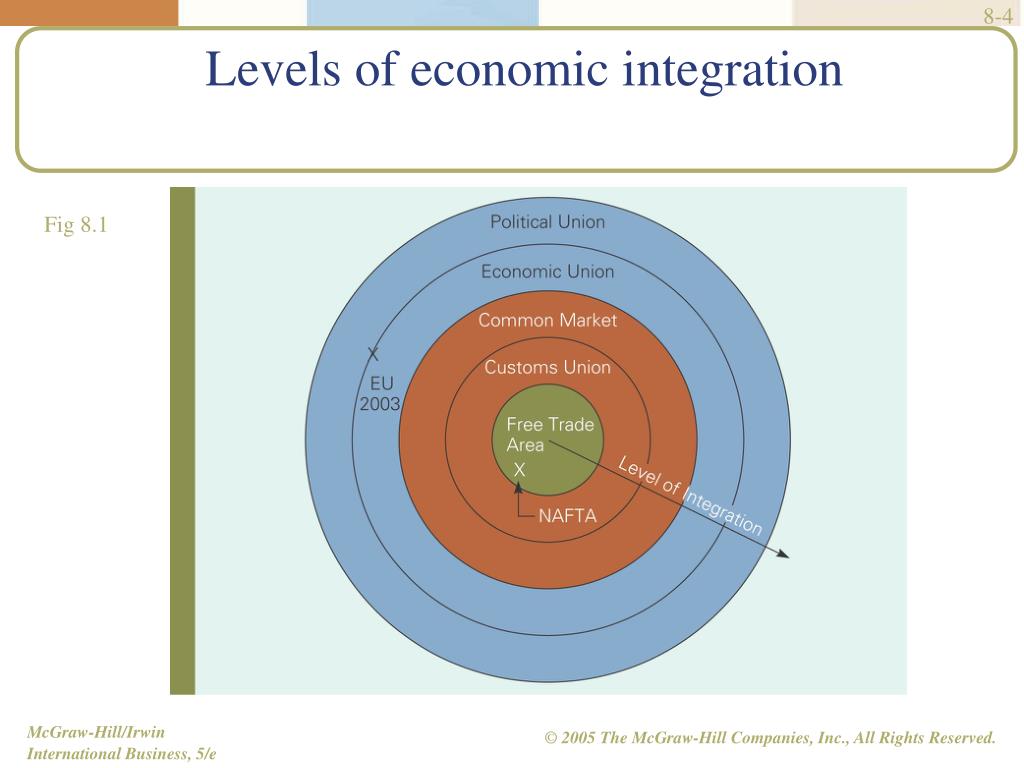 8-4

Levels of economic integration

Fig 8.1

Political Union

Economic Union

Common Market

Customs Union

X
EU
2003

Free Trade Area

X

NAFTA

Level of Integration

McGraw-Hill/Irwin
International Business, 5/e

© 2005 The McGraw-Hill Companies, Inc., All Rights Reserved.